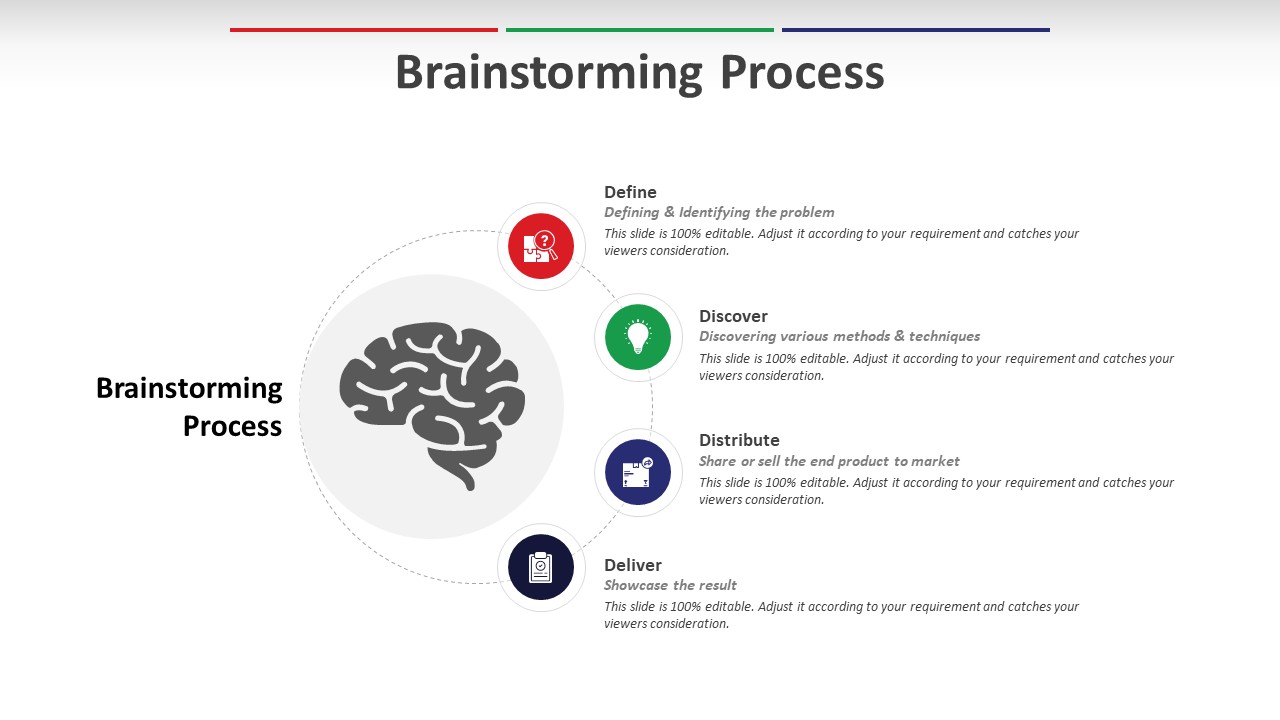 Brainstorming Process

Brainstorming Process

Define
Defining & Identifying the problem
This slide is 100% editable. Adjust it according to your requirement and catches your viewers consideration.

Discover
Discovering various methods & techniques
This slide is 100% editable. Adjust it according to your requirement and catches your viewers consideration.

Distribute
Share or sell the end product to market
This slide is 100% editable. Adjust it according to your requirement and catches your viewers consideration.

Deliver
Showcase the result
This slide is 100% editable. Adjust it according to your requirement and catches your viewers consideration.